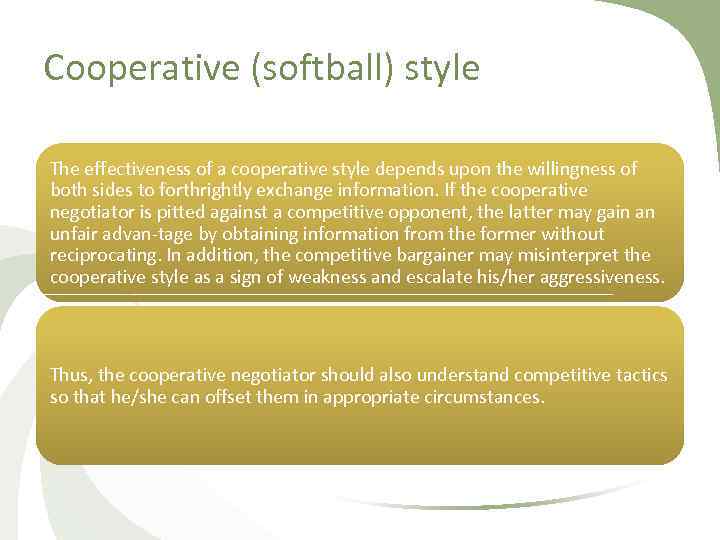 Cooperative (softball) style

The effectiveness of a cooperative style depends upon the willingness of both sides to forthrightly exchange information. If the cooperative negotiator is pitted against a competitive opponent, the latter may gain an unfair advan-tage by obtaining information from the former without reciprocating. In addition, the competitive bargainer may misinterpret the cooperative style as a sign of weakness and escalate his/her aggressiveness.

Thus, the cooperative negotiator should also understand competitive tactics so that he/she can offset them in appropriate circumstances.